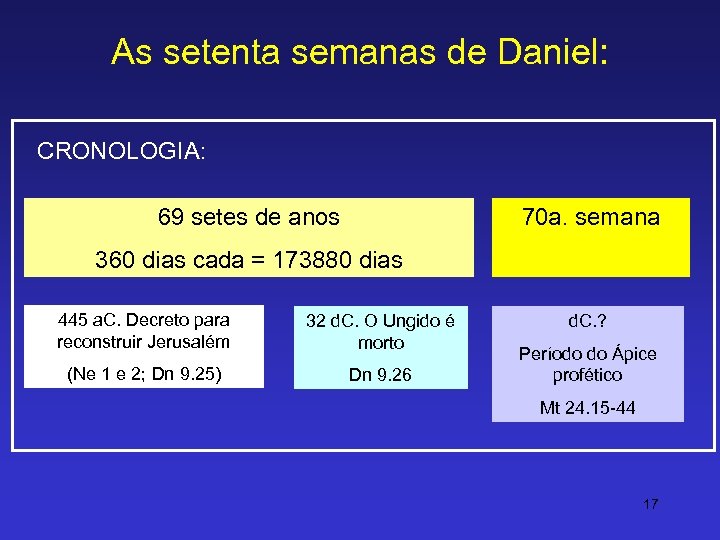 As setenta semanas de Daniel:

CRONOLOGIA:

69 setes de anos

360 dias cada = 173880 dias

70a. semana

445 aC. Decreto para reconstruir Jerusalém

(Ne 1 e 2; Dn 9.25)

32 dC. O Ungido é morto

Dn 9.26

dC.?

Período do Ápice profético

Mt 24.15-44

17